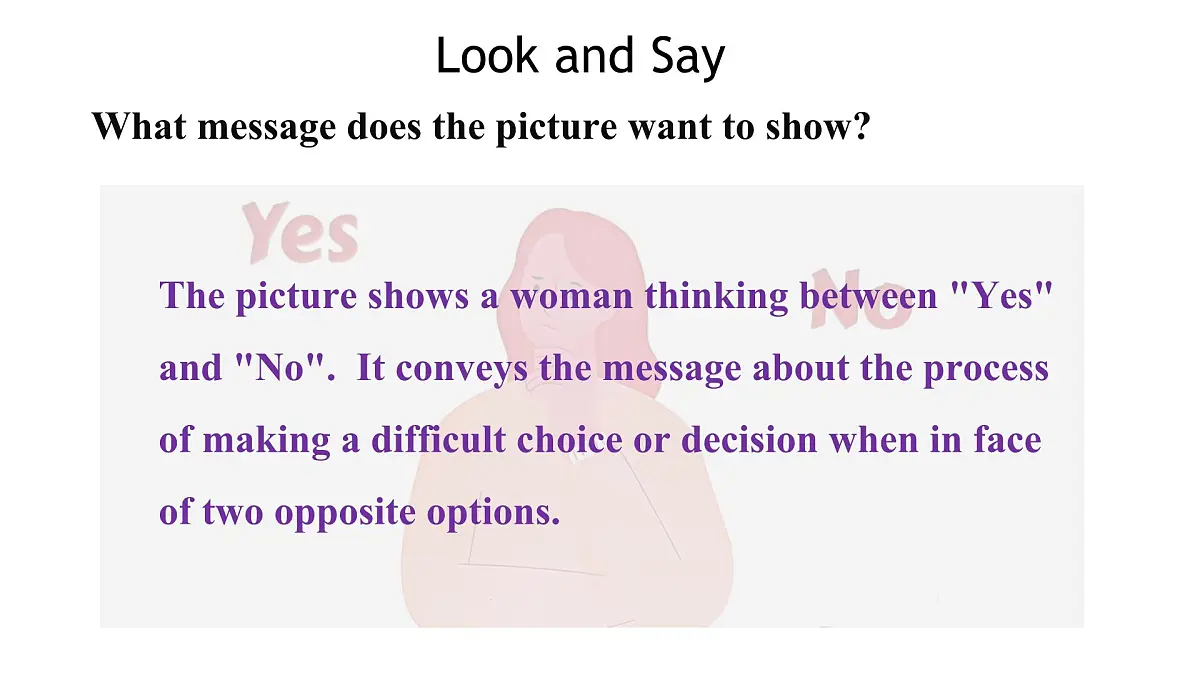 Look and Say

What message does the picture want to show?

Yes

No

The picture shows a woman thinking between "Yes" and "No". It conveys the message about the process of making a difficult choice or decision when in face of two opposite options.